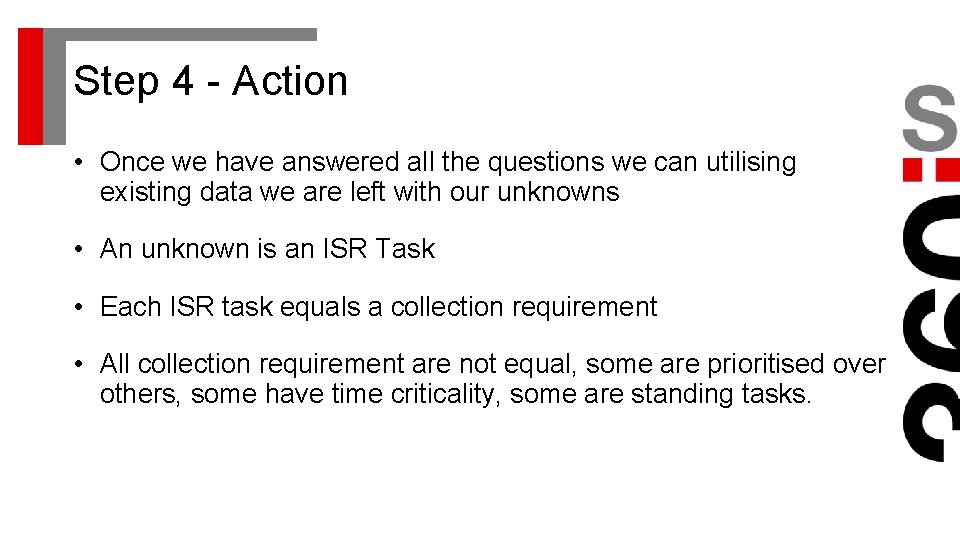 Step 4 - Action

• Once we have answered all the questions we can utilising existing data we are left with our unknowns

• An unknown is an ISR Task

• Each ISR task equals a collection requirement

• All collection requirement are not equal, some are prioritised over others, some have time criticality, some are standing tasks.

360:S